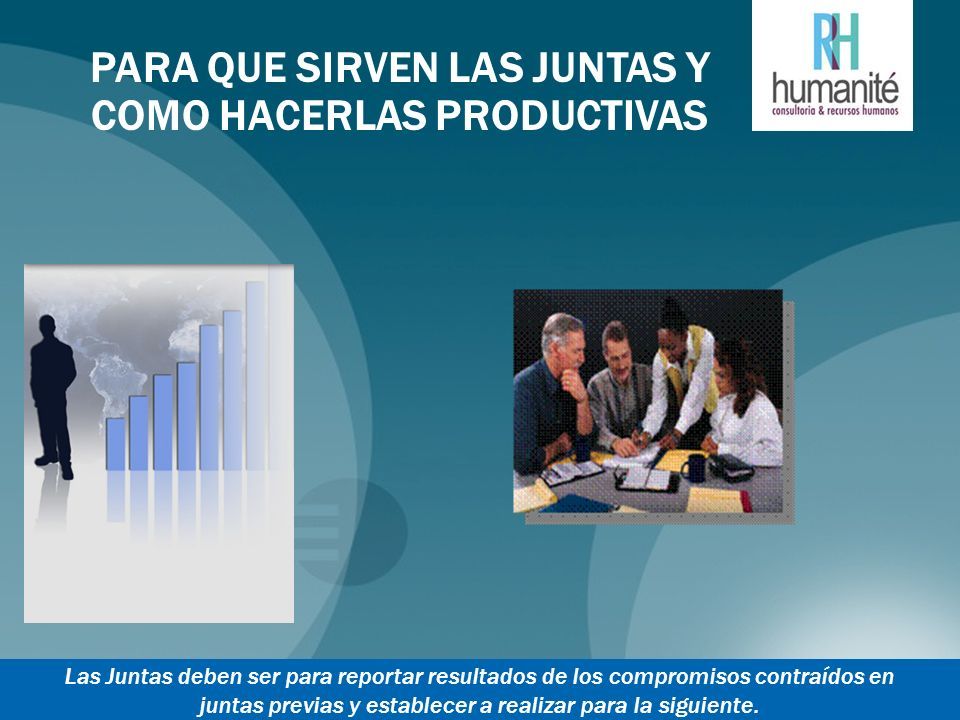 PARA QUE SIRVEN LAS JUNTAS Y COMO HACERLAS PRODUCTIVAS

RH humanité consultoria & recursos humanos

Las Juntas deben ser para reportar resultados de los compromisos contraídos en juntas previas y establecer a realizar para la siguiente.